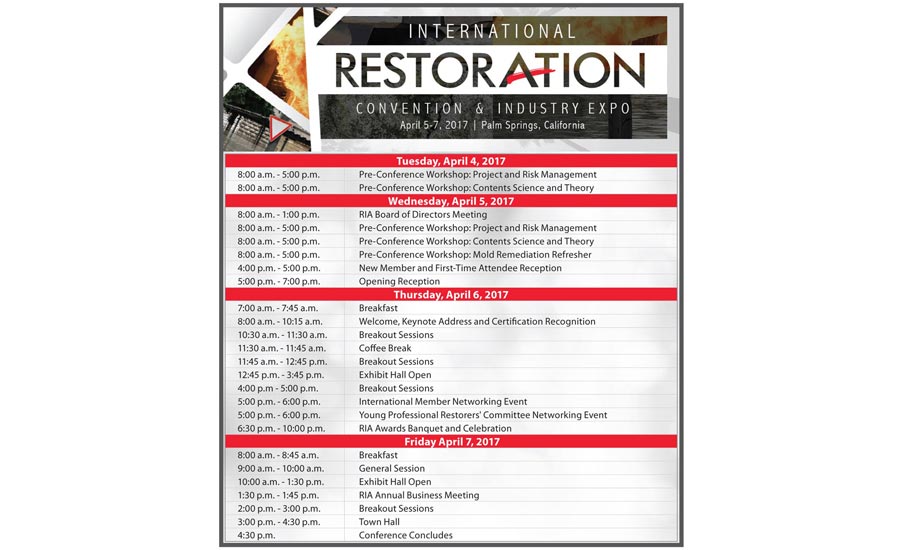 INTERNATIONAL
RESTORATION
CONVENTION & INDUSTRY EXPO
April 5-7, 2017 | Palm Springs, California

| Tuesday, April 4, 2017 | |
|---|---|
| 8:00 a.m. - 5:00 p.m. | Pre-Conference Workshop: Project and Risk Management |
| 8:00 a.m. - 5:00 p.m. | Pre-Conference Workshop: Contents Science and Theory |
| **Wednesday, April 5, 2017** | |
| 8:00 a.m. - 1:00 p.m. | RIA Board of Directors Meeting |
| 8:00 a.m. - 5:00 p.m. | Pre-Conference Workshop: Project and Risk Management |
| 8:00 a.m. - 5:00 p.m. | Pre-Conference Workshop: Contents Science and Theory |
| 8:00 a.m. - 5:00 p.m. | Pre-Conference Workshop: Mold Remediation Refresher |
| 4:00 p.m. - 5:00 p.m. | New Member and First-Time Attendee Reception |
| 5:00 p.m. - 7:00 p.m. | Opening Reception |
| **Thursday, April 6, 2017** | |
| 7:00 a.m. - 7:45 a.m. | Breakfast |
| 8:00 a.m. - 10:15 a.m. | Welcome, Keynote Address and Certification Recognition |
| 10:30 a.m. - 11:30 a.m. | Breakout Sessions |
| 11:30 a.m. - 11:45 a.m. | Coffee Break |
| 11:45 a.m. - 12:45 p.m. | Breakout Sessions |
| 12:45 p.m. - 3:45 p.m. | Exhibit Hall Open |
| 4:00 p.m - 5:00 p.m. | Breakout Sessions |
| 5:00 p.m. - 6:00 p.m. | International Member Networking Event |
| 5:00 p.m. - 6:00 p.m. | Young Professional Restorers' Committee Networking Event |
| 6:30 p.m. - 10:00 p.m. | RIA Awards Banquet and Celebration |
| **Friday April 7, 2017** | |
| 8:00 a.m. - 8:45 a.m. | Breakfast |
| 9:00 a.m. - 10:00 a.m. | General Session |
| 10:00 a.m. - 1:30 p.m. | Exhibit Hall Open |
| 1:30 p.m. - 1:45 p.m. | RIA Annual Business Meeting |
| 2:00 p.m. - 3:00 p.m. | Breakout Sessions |
| 3:00 p.m. - 4:30 p.m. | Town Hall |
| 4:30 p.m. | Conference Concludes |